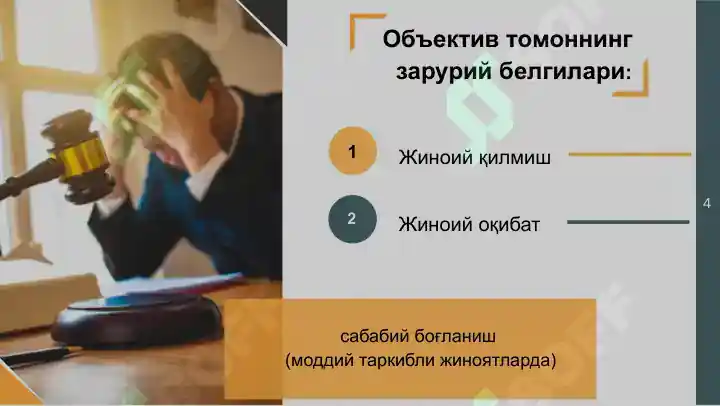 Объектив томоннинг зарурий белгилари:

1 Жиноий қилмиш

2 Жиноий оқибат

4

сабабий боғланиш
(моддий таркибли жиноятларда)